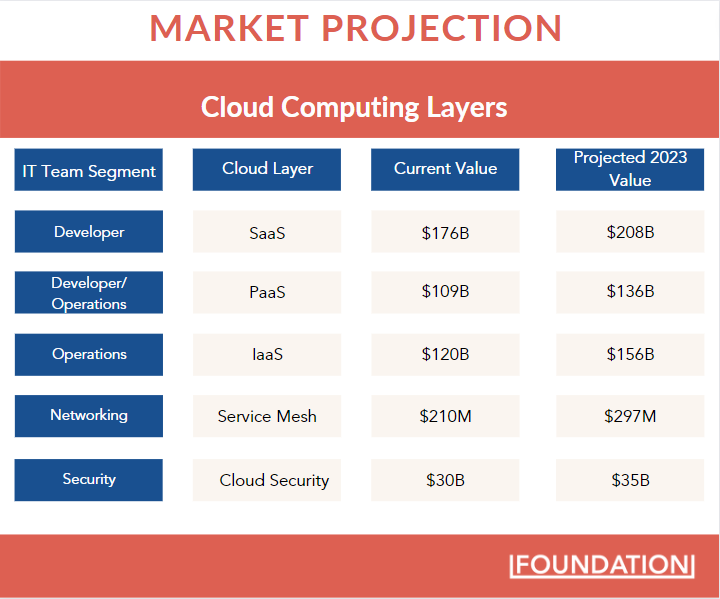 MARKET PROJECTION

Cloud Computing Layers

| IT Team Segment | Cloud Layer | Current Value | Projected 2023 Value |
|---|---|---|---|
| Developer | SaaS | \$176B | \$208B |
| Developer/ Operations | PaaS | \$109B | \$136B |
| Operations | IaaS | \$120B | \$156B |
| Networking | Service Mesh | \$210M | \$297M |
| Security | Cloud Security | \$30B | \$35B |

FOUNDATION